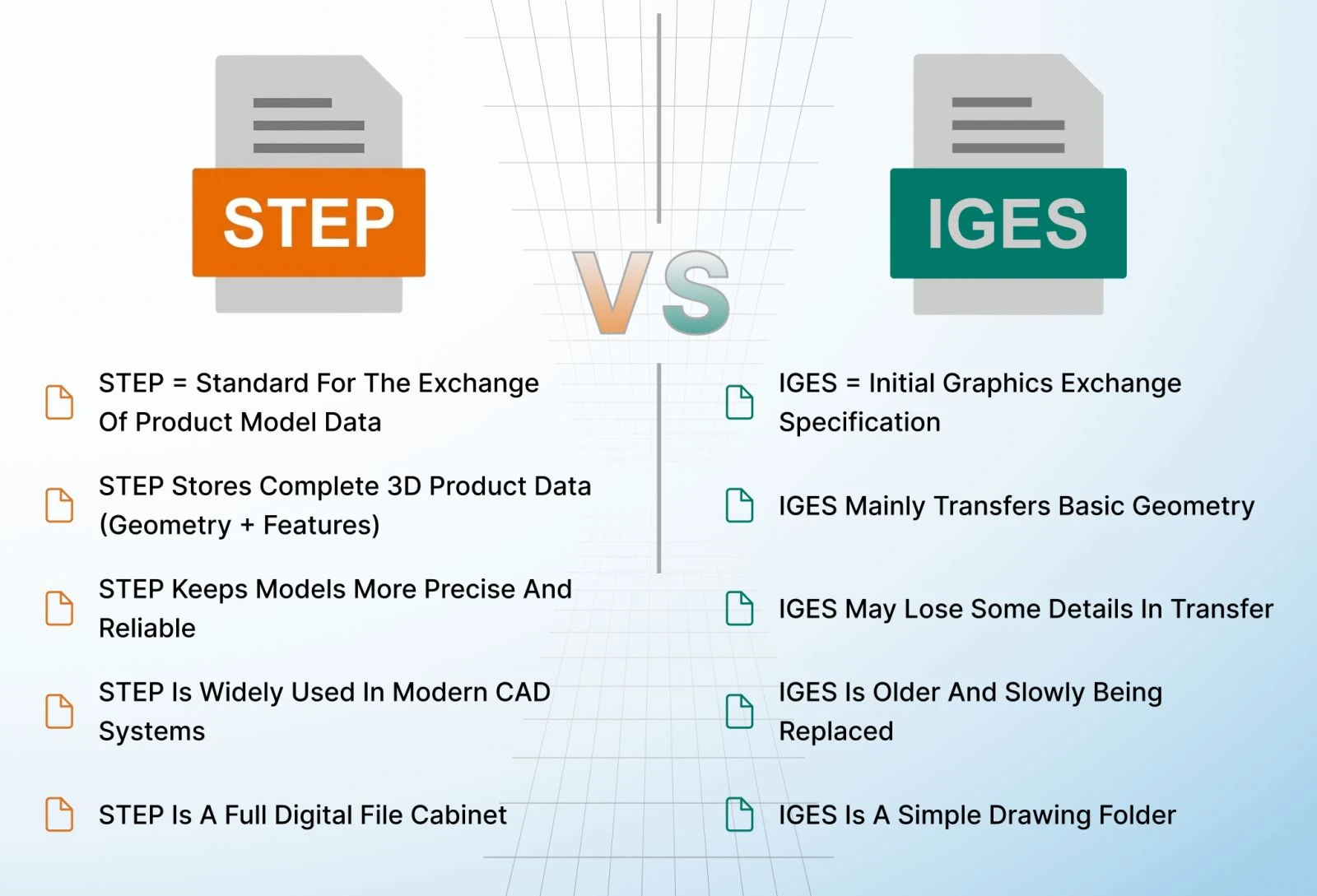 STEP

VS

IGES

STEP = Standard For The Exchange Of Product Model Data

STEP Stores Complete 3D Product Data (Geometry + Features)

STEP Keeps Models More Precise And Reliable

STEP Is Widely Used In Modern CAD Systems

STEP Is A Full Digital File Cabinet

IGES = Initial Graphics Exchange Specification

IGES Mainly Transfers Basic Geometry

IGES May Lose Some Details In Transfer

IGES Is Older And Slowly Being Replaced

IGES Is A Simple Drawing Folder